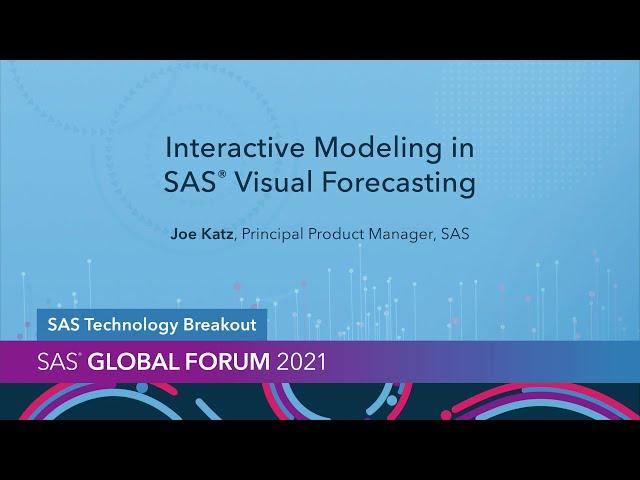 Interactive Modeling in SAS® Visual Forecasting

Joe Katz, Principal Product Manager, SAS

SAS Technology Breakout

SAS® GLOBAL FORUM 2021